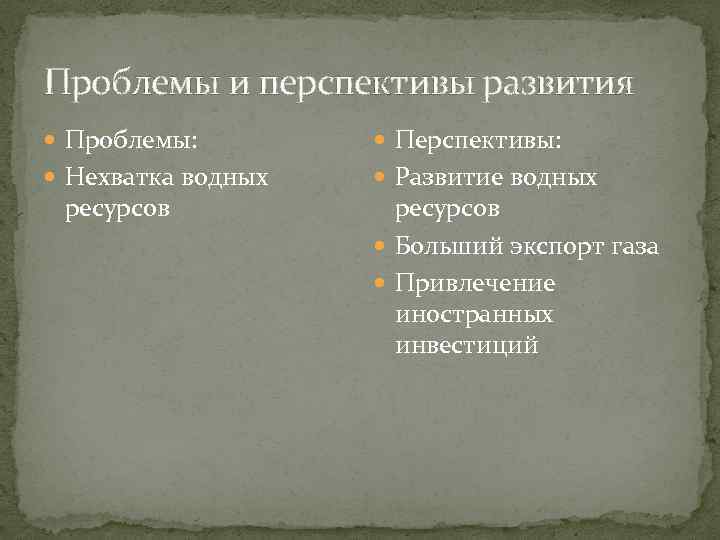 Проблемы и перспективы развития

Проблемы:
Нехватка водных ресурсов

Перспективы:
Развитие водных ресурсов
Больший экспорт газа
Привлечение иностранных инвестиций